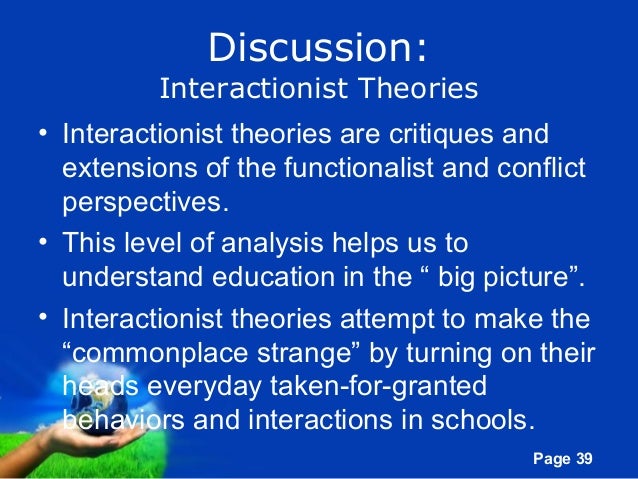 Discussion:
Interactionist Theories

• Interactionist theories are critiques and extensions of the functionalist and conflict perspectives.

• This level of analysis helps us to understand education in the “ big picture”.

• Interactionist theories attempt to make the “commonplace strange” by turning on their heads everyday taken-for-granted behaviors and interactions in schools.

Page 39